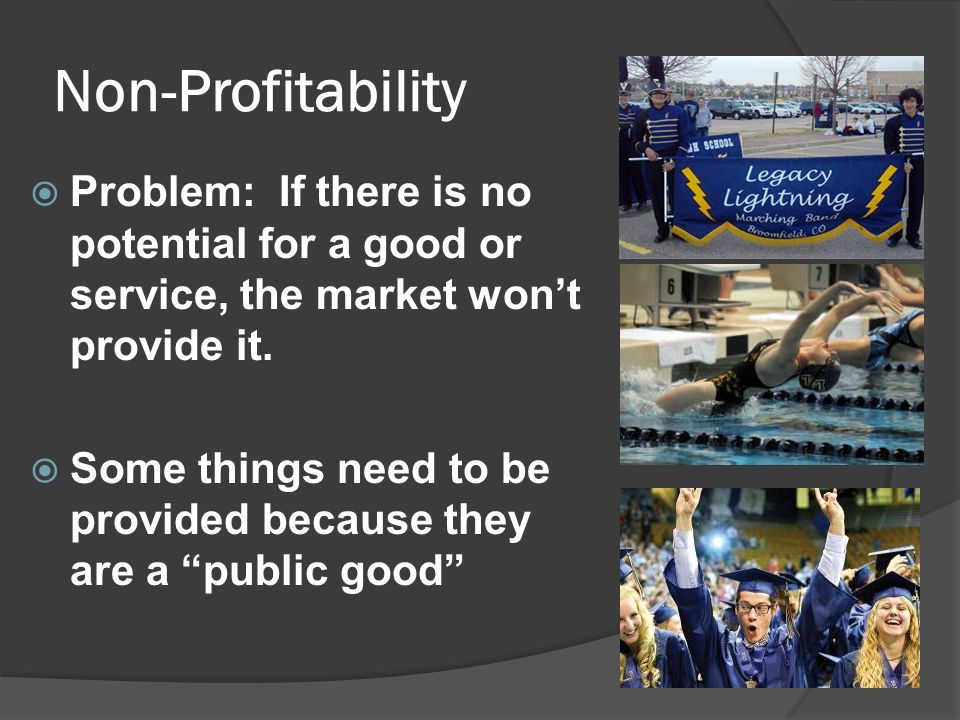 Non-Profitability

Problem: If there is no potential for a good or service, the market won't provide it.

Some things need to be provided because they are a "public good"

H SCHOOL

Legacy Lightning Marching Band Broomfield, CO

6

7